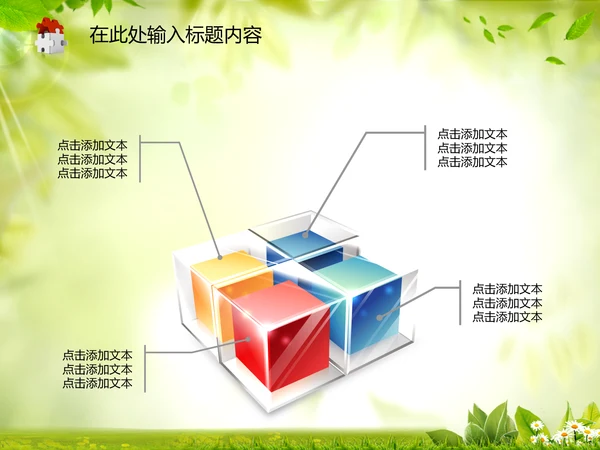 在此处输入标题内容

点击添加文本
点击添加文本
点击添加文本

点击添加文本
点击添加文本
点击添加文本

点击添加文本
点击添加文本
点击添加文本

点击添加文本
点击添加文本
点击添加文本